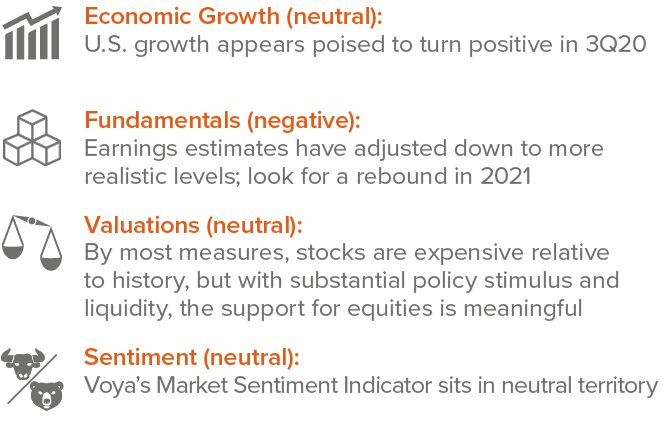 Economic Growth (neutral):
U.S. growth appears poised to turn positive in 3Q20

Fundamentals (negative):
Earnings estimates have adjusted down to more realistic levels; look for a rebound in 2021

Valuations (neutral):
By most measures, stocks are expensive relative to history, but with substantial policy stimulus and liquidity, the support for equities is meaningful

Sentiment (neutral):
Voya's Market Sentiment Indicator sits in neutral territory